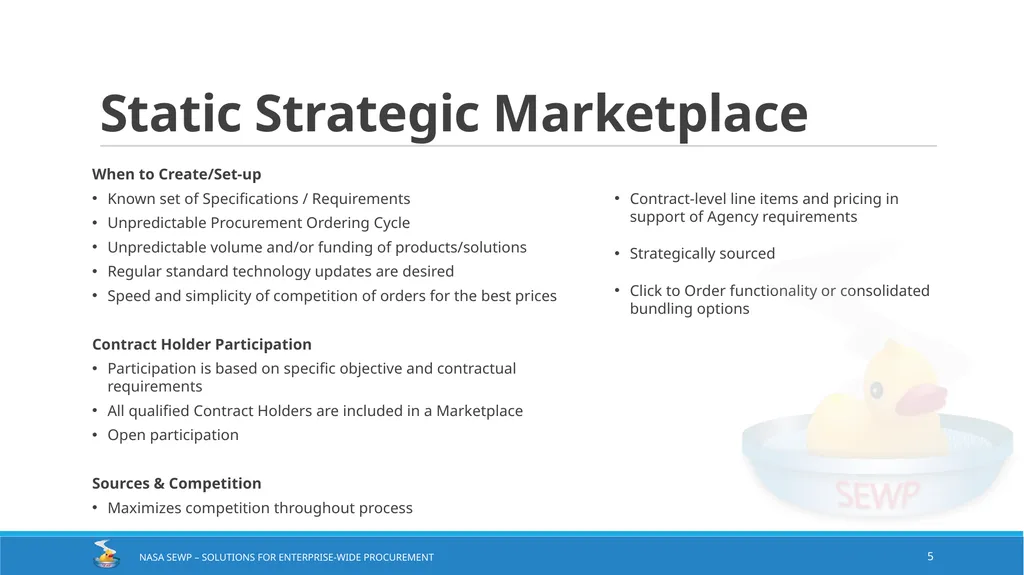 Static Strategic Marketplace

When to Create/Set-up
• Known set of Specifications / Requirements
• Unpredictable Procurement Ordering Cycle
• Unpredictable volume and/or funding of products/solutions
• Regular standard technology updates are desired
• Speed and simplicity of competition of orders for the best prices

Contract Holder Participation
• Participation is based on specific objective and contractual requirements
• All qualified Contract Holders are included in a Marketplace
• Open participation

Sources & Competition
• Maximizes competition throughout process

• Contract-level line items and pricing in support of Agency requirements

• Strategically sourced

• Click to Order functionality or consolidated bundling options

SEWP

NASA SEWP – SOLUTIONS FOR ENTERPRISE-WIDE PROCUREMENT

5